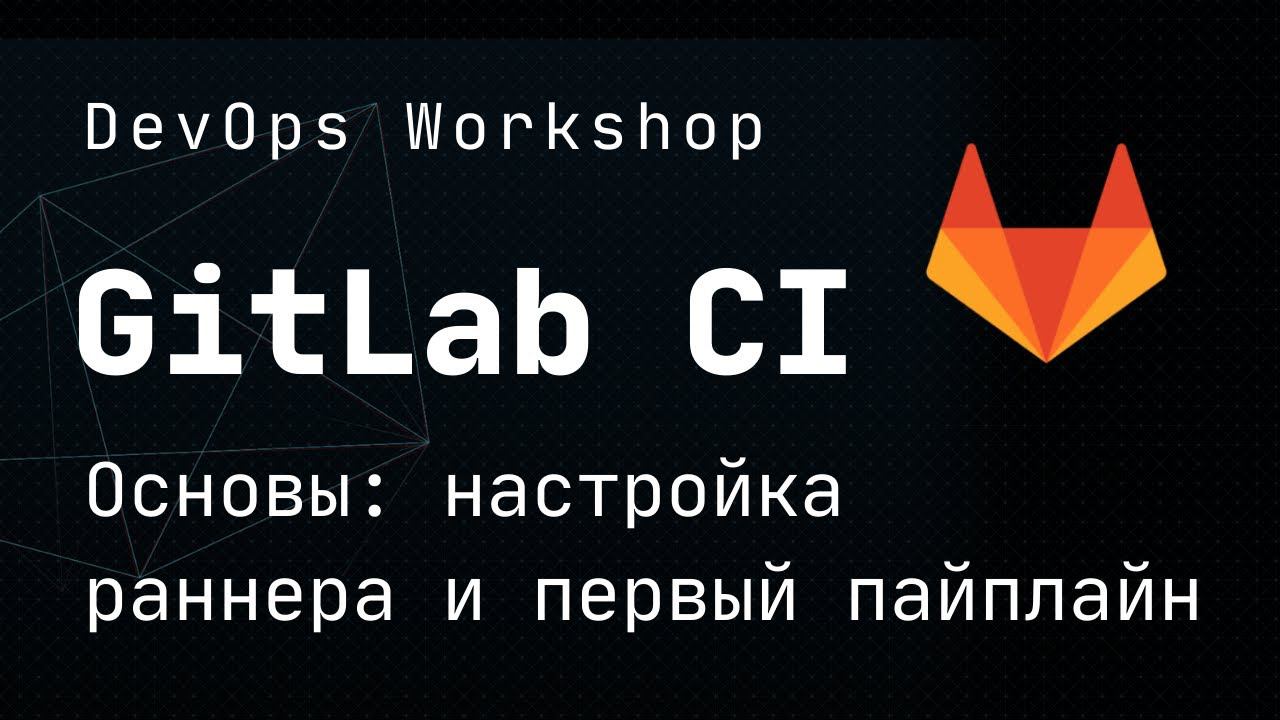 DevOps Workshop

GitLab CI

Основы: настройка раннера и первый пайплайн